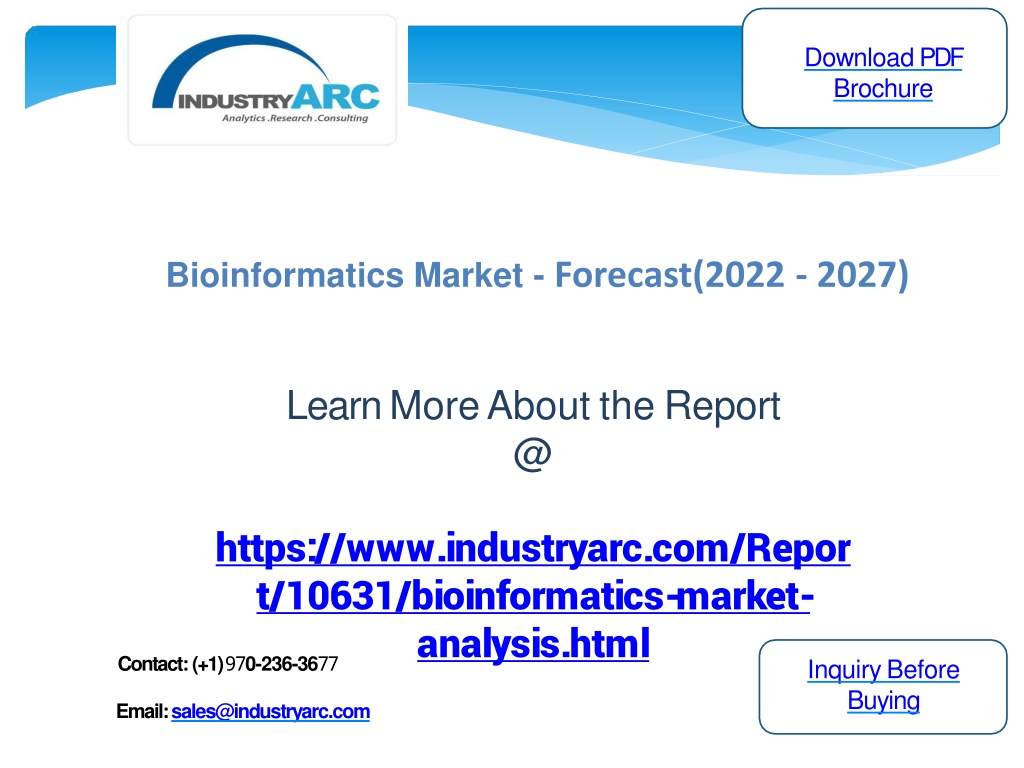 INDUSTRYARC
Analytics .Research .Consulting

Download PDF Brochure

Bioinformatics Market - Forecast(2022 - 2027)

Learn More About the Report @

https://www.industryarc.com/Report/10631/bioinformatics-market-analysis.html

Contact: (+1)970-236-3677

Email: sales@industryarc.com

Inquiry Before Buying